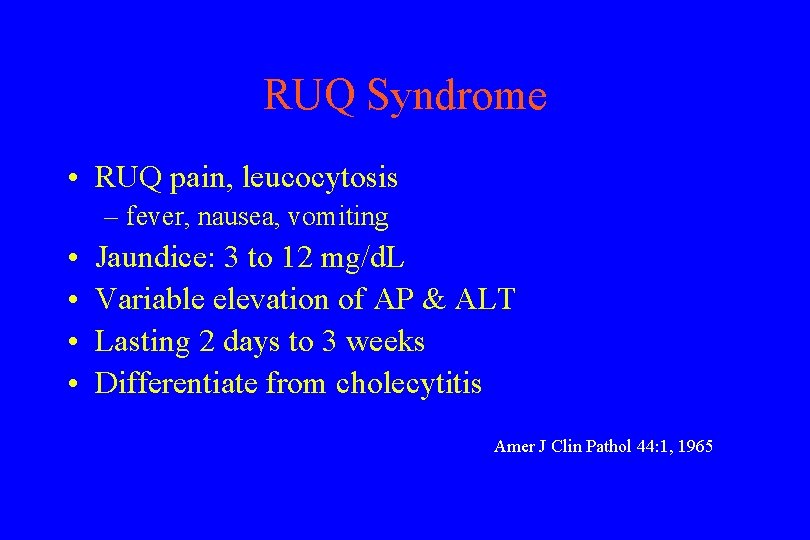 RUQ Syndrome

• RUQ pain, leucocytosis
– fever, nausea, vomiting
• Jaundice: 3 to 12 mg/dL
• Variable elevation of AP & ALT
• Lasting 2 days to 3 weeks
• Differentiate from cholecytitis

Amer J Clin Pathol 44:1, 1965